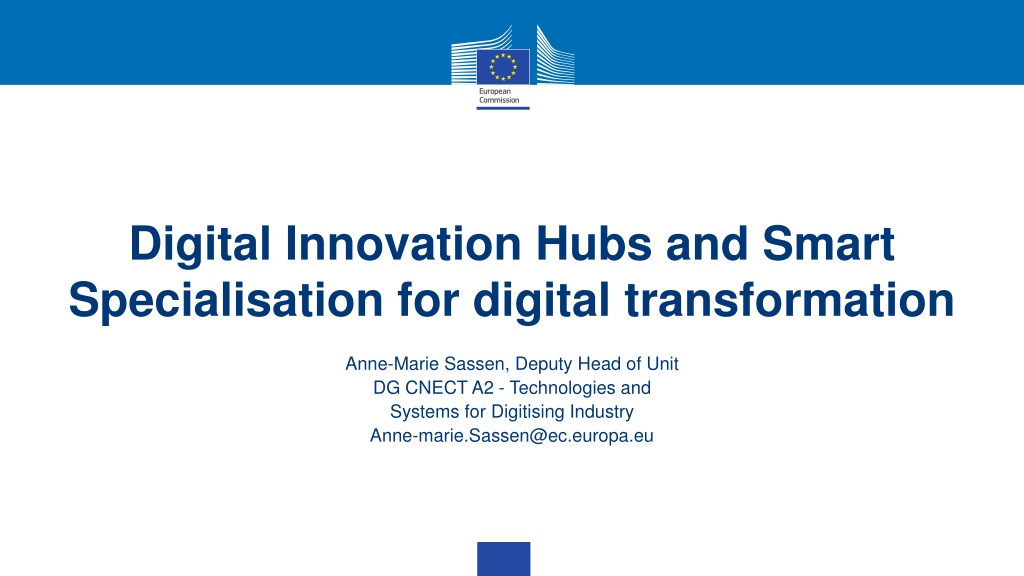 European Commission

Digital Innovation Hubs and Smart Specialisation for digital transformation

Anne-Marie Sassen, Deputy Head of Unit
DG CNECT A2 - Technologies and Systems for Digitising Industry
Anne-marie.Sassen@ec.europa.eu